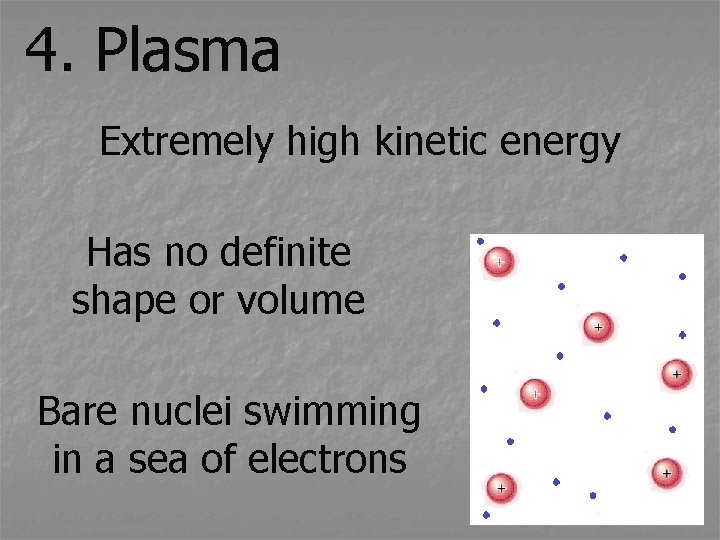 4. Plasma

Extremely high kinetic energy

Has no definite shape or volume

Bare nuclei swimming in a sea of electrons

+

+

+

+

+

+